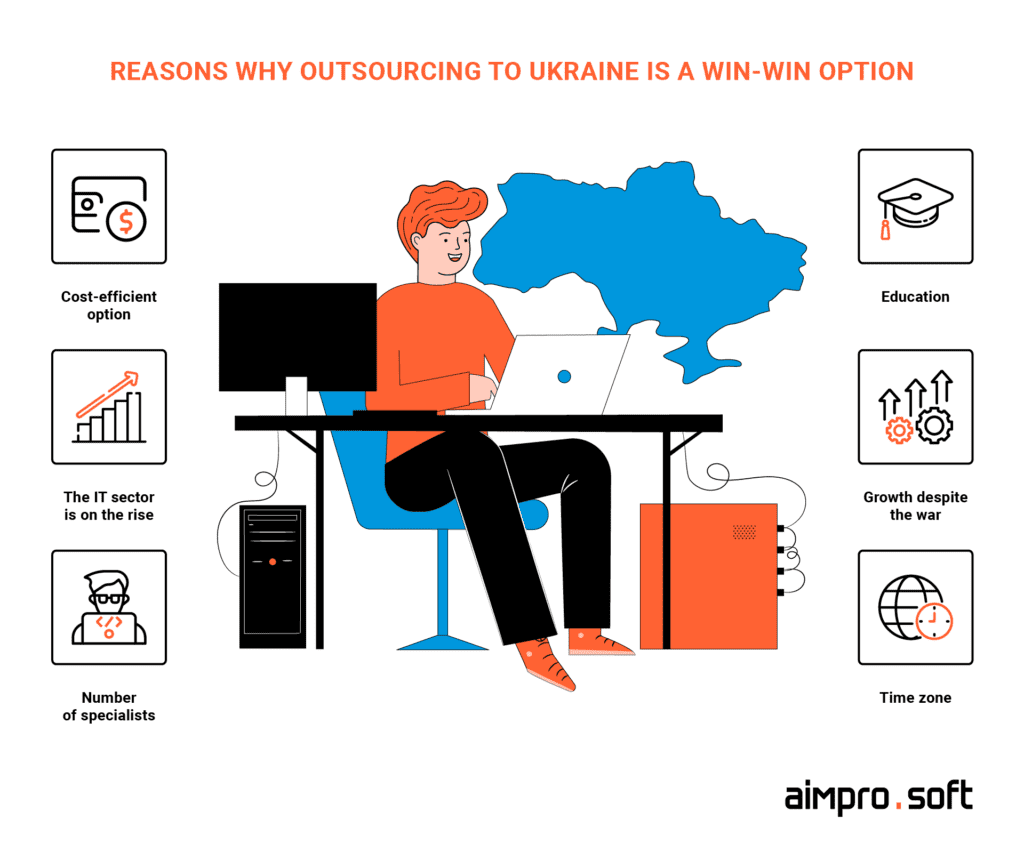 REASONS WHY OUTSOURCING TO UKRAINE IS A WIN-WIN OPTION

Cost-efficient option

The IT sector is on the rise

Number of specialists

Education

Growth despite the war

Time zone

aimpro.soft